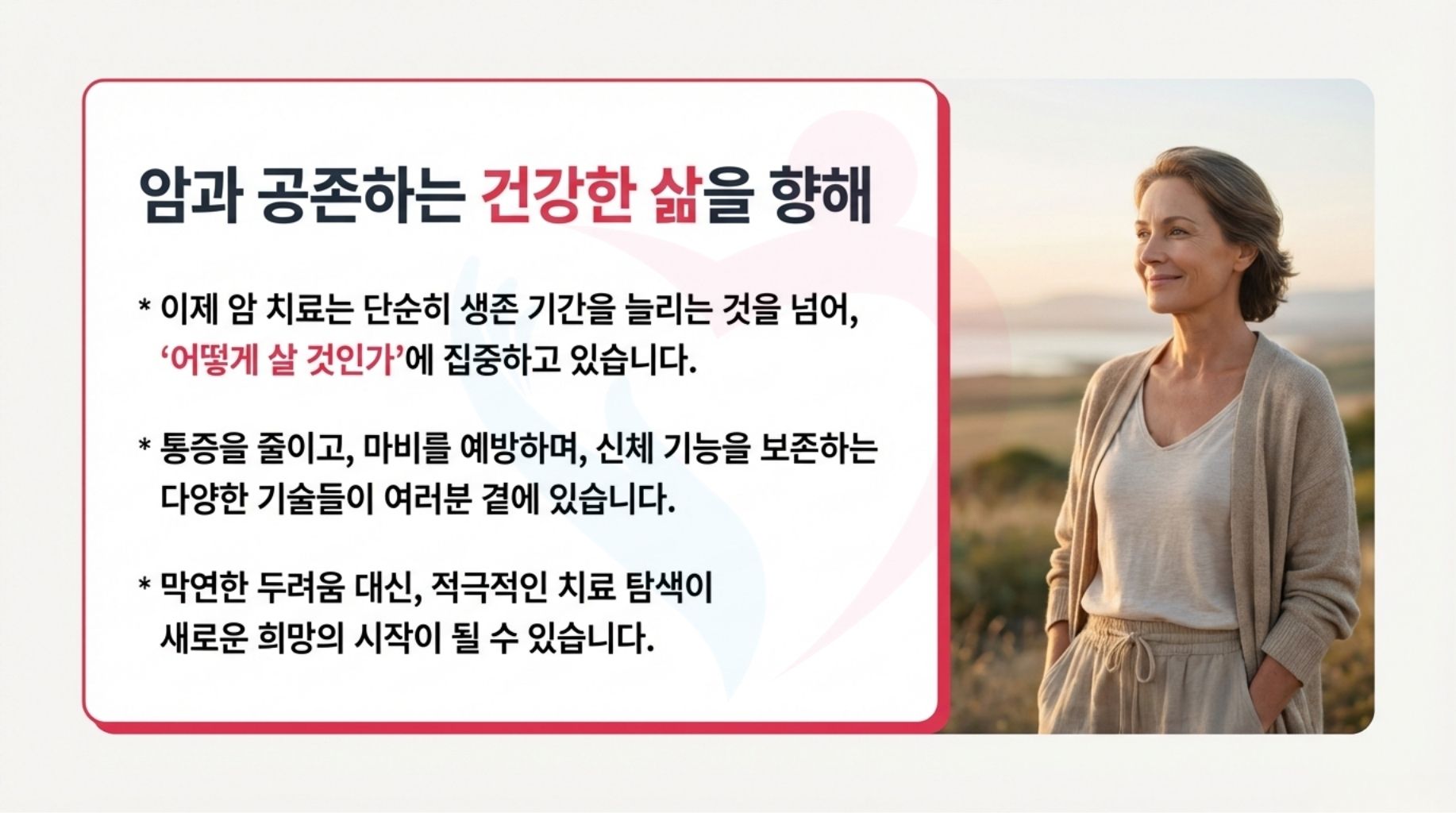 암과 공존하는 건강한 삶을 향해

* 이제 암 치료는 단순히 생존 기간을 늘리는 것을 넘어, ‘어떻게 살 것인가’에 집중하고 있습니다.

* 통증을 줄이고, 마비를 예방하며, 신체 기능을 보존하는 다양한 기술들이 여러분 곁에 있습니다.

* 막연한 두려움 대신, 적극적인 치료 탐색이 새로운 희망의 시작이 될 수 있습니다.